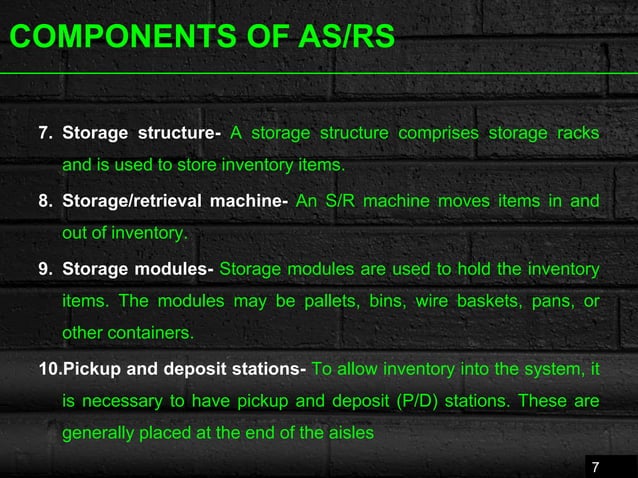 COMPONENTS OF AS/RS

7. Storage structure- A storage structure comprises storage racks and is used to store inventory items.

8. Storage/retrieval machine- An S/R machine moves items in and out of inventory.

9. Storage modules- Storage modules are used to hold the inventory items. The modules may be pallets, bins, wire baskets, pans, or other containers.

10.Pickup and deposit stations- To allow inventory into the system, it is necessary to have pickup and deposit (P/D) stations. These are generally placed at the end of the aisles

7